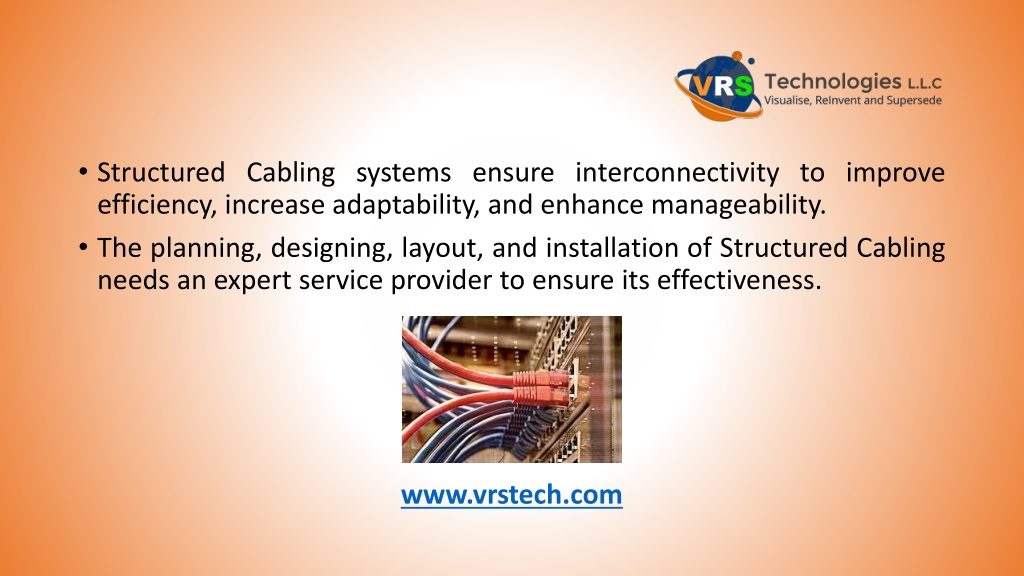 VRS Technologies L.L.C
Visualise, ReInvent and Supersede

• Structured Cabling systems ensure interconnectivity to improve efficiency, increase adaptability, and enhance manageability.
• The planning, designing, layout, and installation of Structured Cabling needs an expert service provider to ensure its effectiveness.

www.vrstech.com